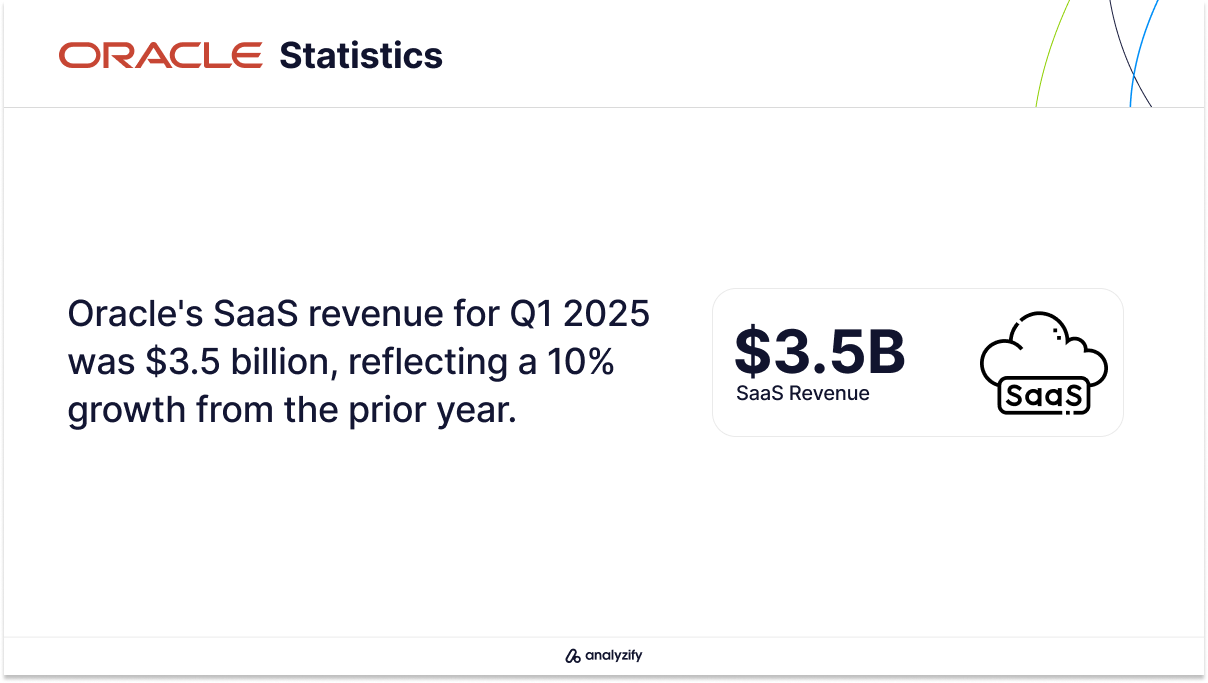 ORACLE Statistics

Oracle's SaaS revenue for Q1 2025 was \$3.5 billion, reflecting a 10% growth from the prior year.

\$3.5B
SaaS Revenue

SaaS

analyzify